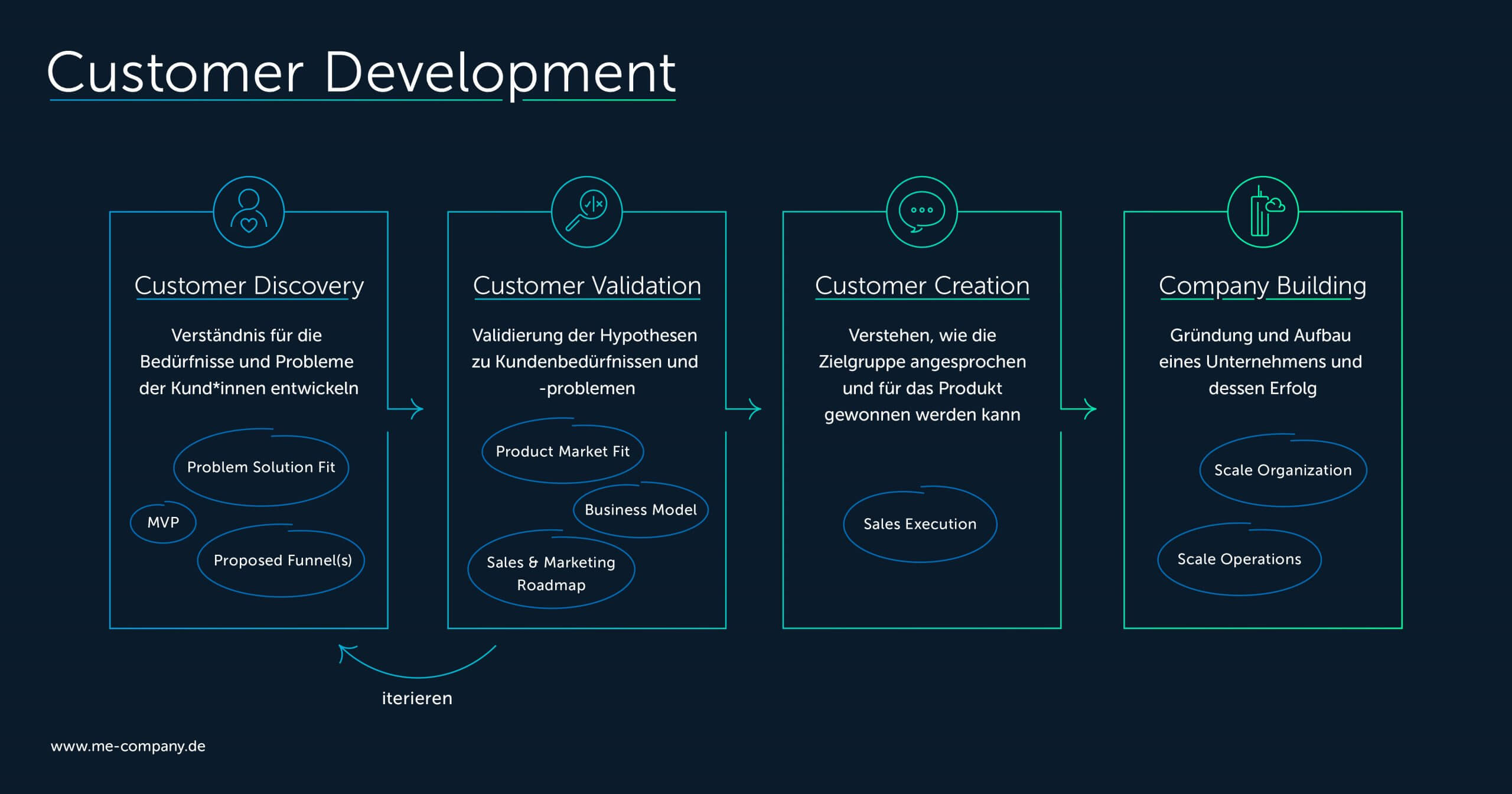 Customer Development

Customer Discovery

Verständnis für die Bedürfnisse und Probleme der Kund*innen entwickeln

Problem Solution Fit

MVP

Proposed Funnel(s)

Customer Validation

Validierung der Hypothesen zu Kundenbedürfnissen und -problemen

Product Market Fit

Business Model

Sales & Marketing Roadmap

Customer Creation

Verstehen, wie die Zielgruppe angesprochen und für das Produkt gewonnen werden kann

Sales Execution

Company Building

Gründung und Aufbau eines Unternehmens und dessen Erfolg

Scale Organization

Scale Operations

iterieren

www.me-company.de